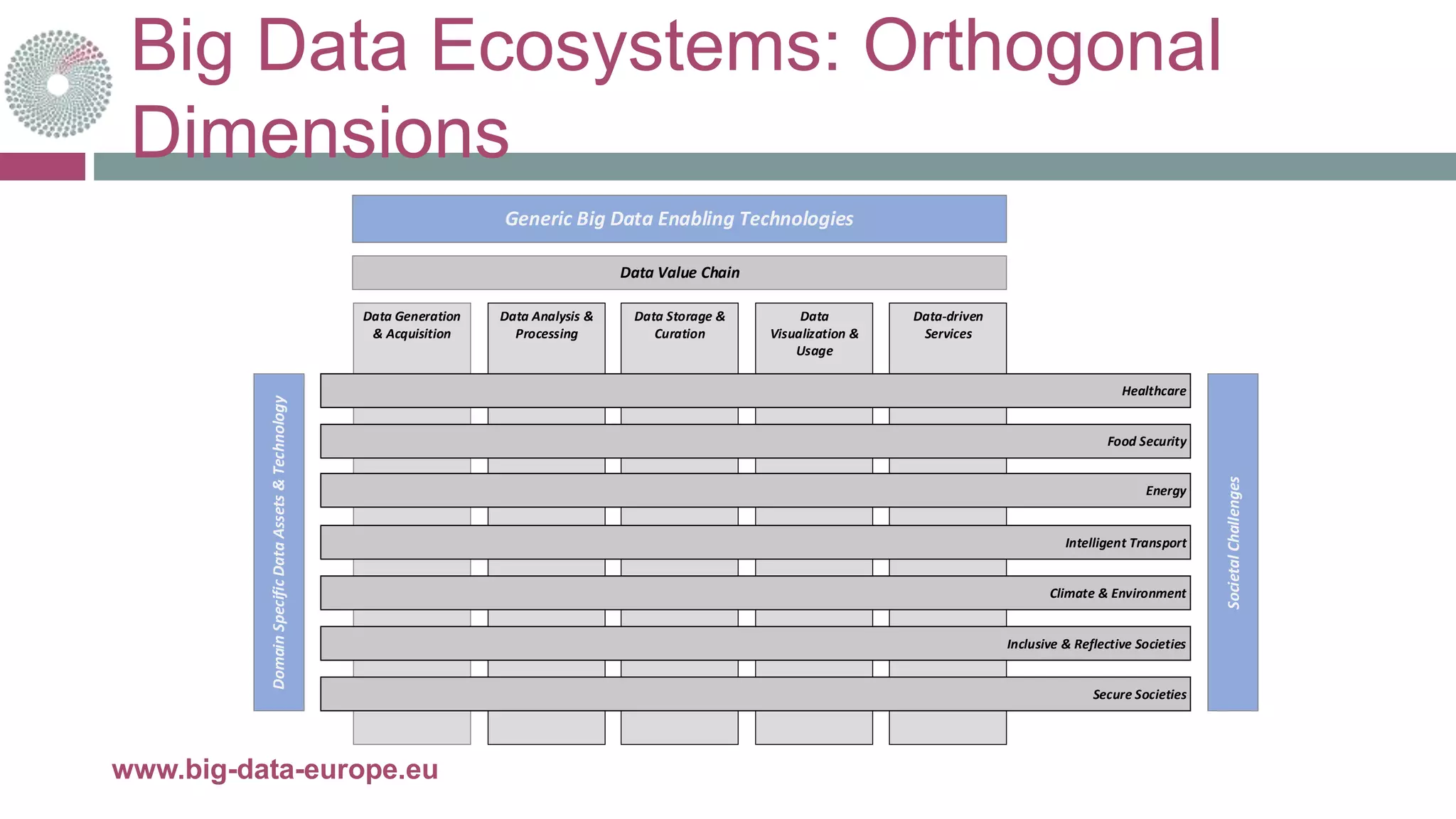 Big Data Ecosystems: Orthogonal Dimensions

Generic Big Data Enabling Technologies

Data Value Chain

Data Generation & Acquisition

Data Analysis & Processing

Data Storage & Curation

Data Visualization & Usage

Data-driven Services

Domain Specific Data Assets & Technology

Healthcare

Food Security

Energy

Intelligent Transport

Climate & Environment

Inclusive & Reflective Societies

Secure Societies

Societal Challenges

www.big-data-europe.eu